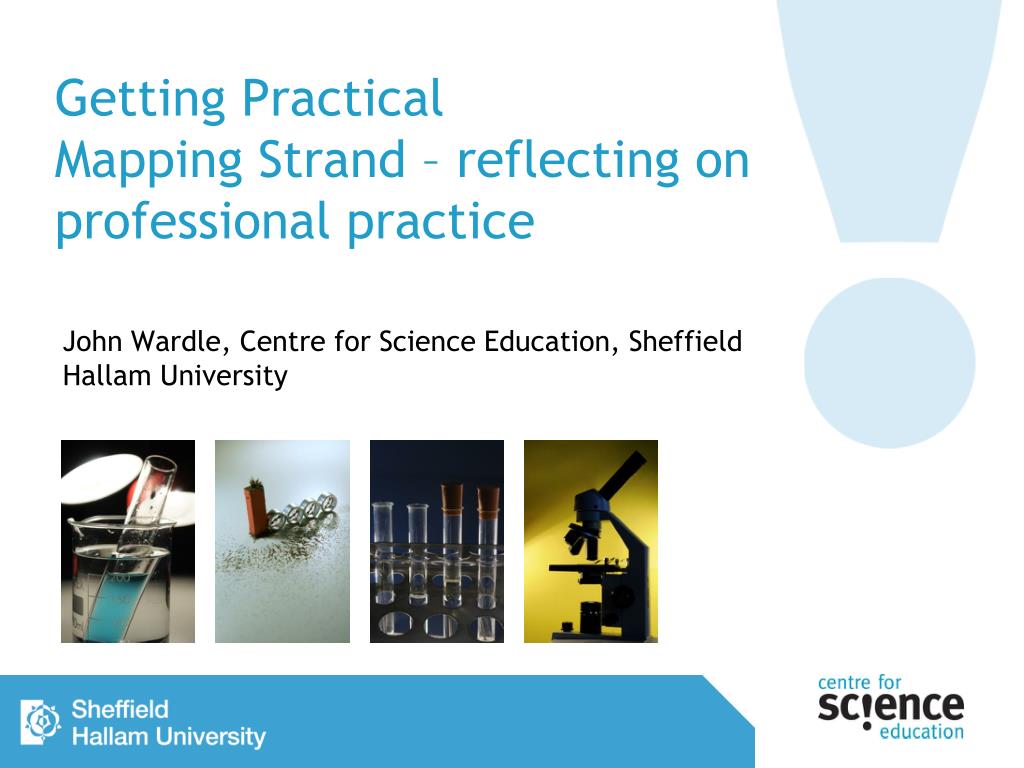 Getting Practical
Mapping Strand – reflecting on professional practice

John Wardle, Centre for Science Education, Sheffield Hallam University

Sheffield Hallam University

centre for science education